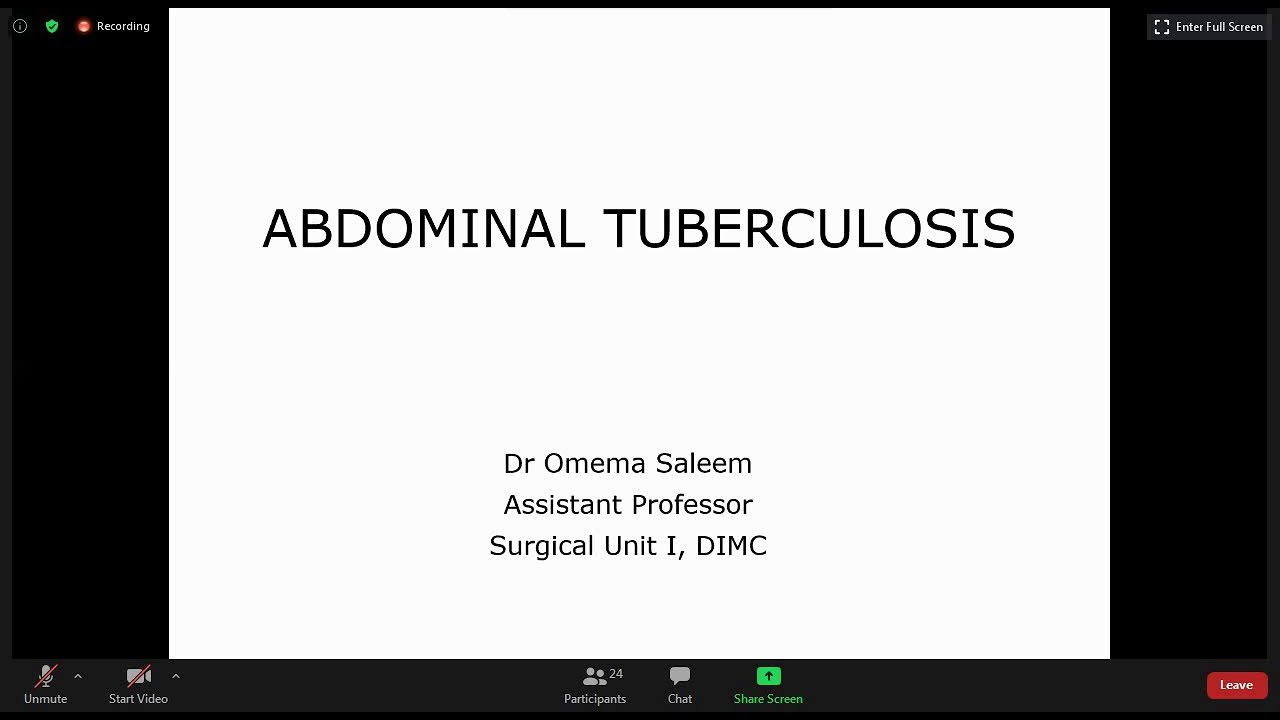 Recording

Enter Full Screen

ABDOMINAL TUBERCULOSIS

Dr Omema Saleem
Assistant Professor
Surgical Unit I, DIMC

Unmute
Start Video
24
Participants
Chat
Share Screen
Leave